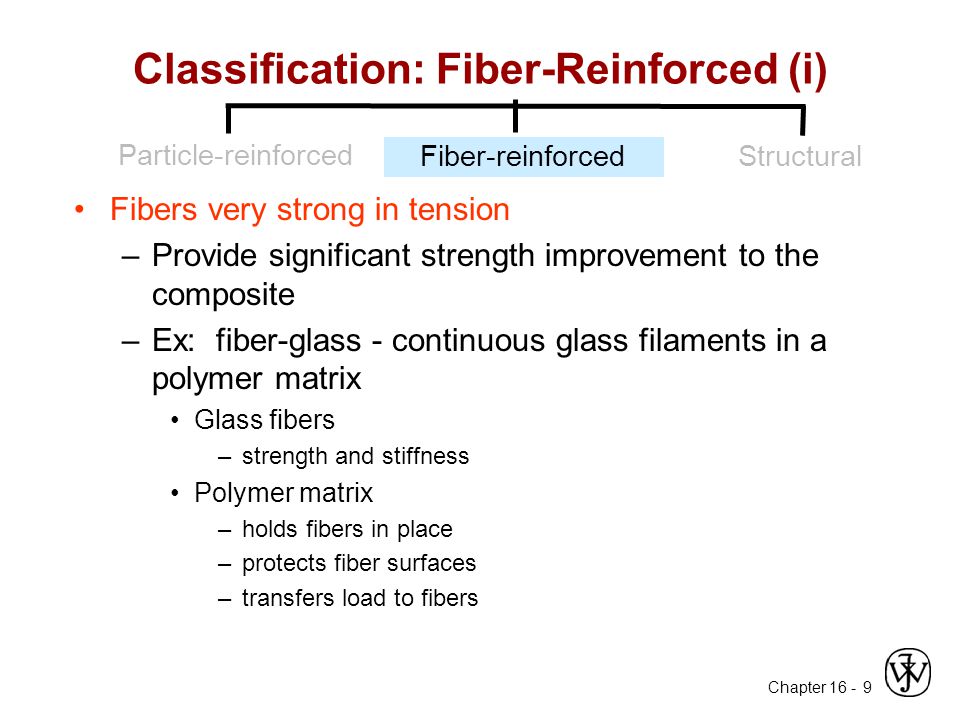 Classification: Fiber-Reinforced (i)

Particle-reinforced

Fiber-reinforced

Structural

• Fibers very strong in tension
– Provide significant strength improvement to the composite
– Ex: fiber-glass - continuous glass filaments in a polymer matrix
• Glass fibers
– strength and stiffness
• Polymer matrix
– holds fibers in place
– protects fiber surfaces
– transfers load to fibers

Chapter 16 - 9